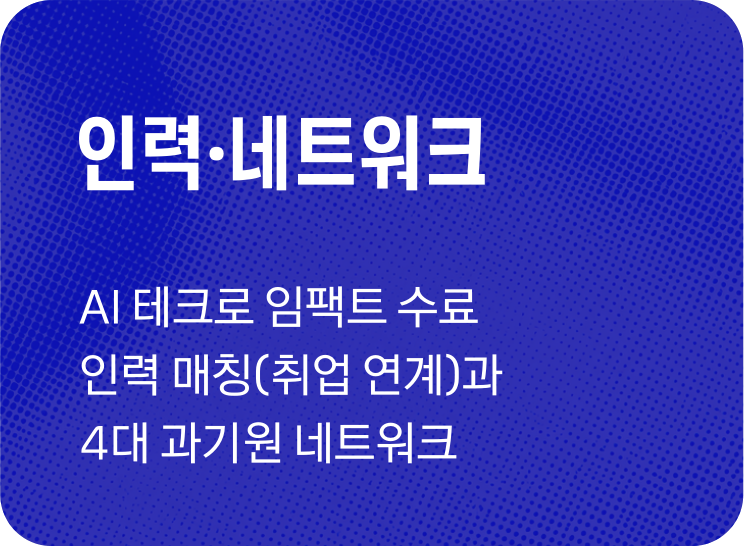 인력·네트워크

AI 테크로 임팩트 수료 인력 매칭(취업 연계)과 4대 과기원 네트워크